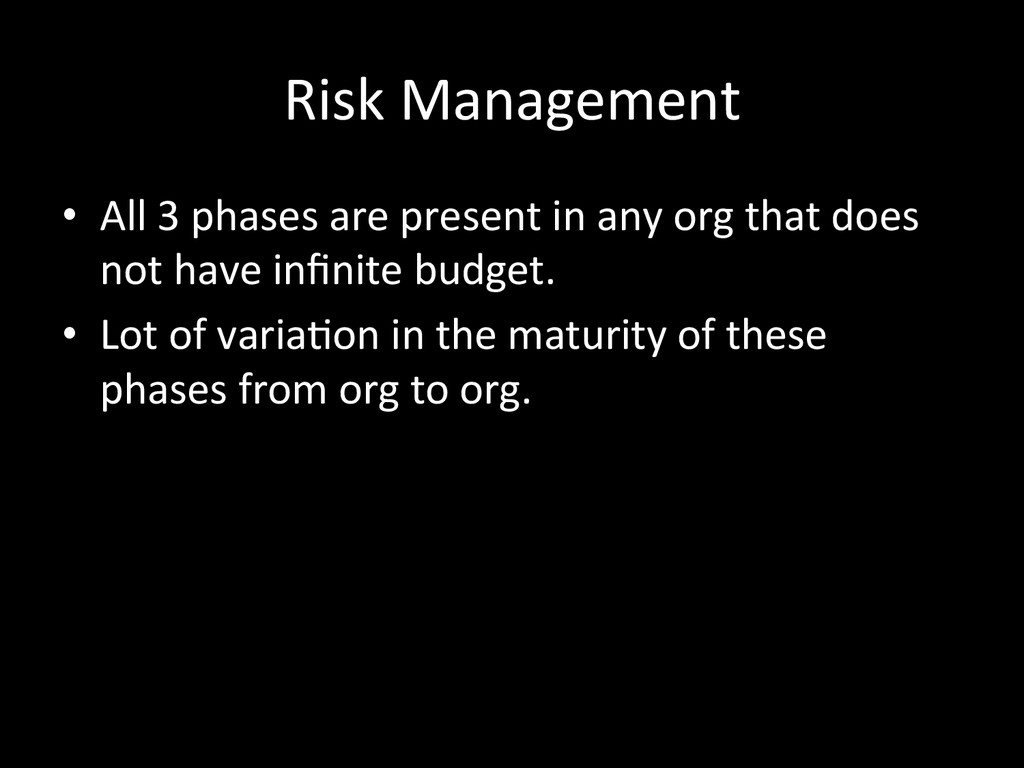 Risk Management

• All 3 phases are present in any org that does not have infinite budget.

• Lot of variation in the maturity of these phases from org to org.